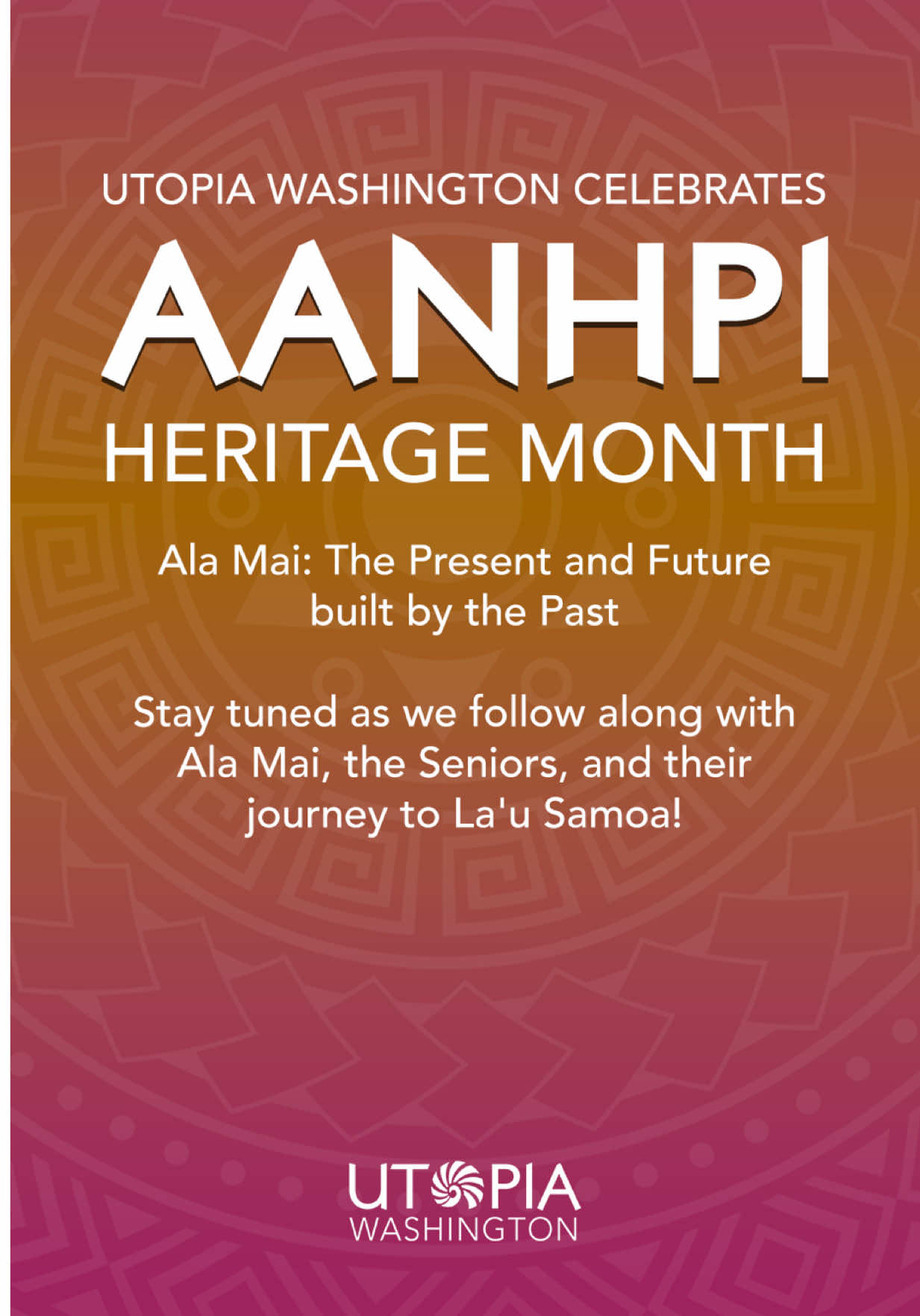 UTOPIA WASHINGTON CELEBRATES

AANHPI

HERITAGE MONTH

Ala Mai: The Present and Future built by the Past

Stay tuned as we follow along with Ala Mai, the Seniors, and their journey to La'u Samoa!

UTOPIA
WASHINGTON